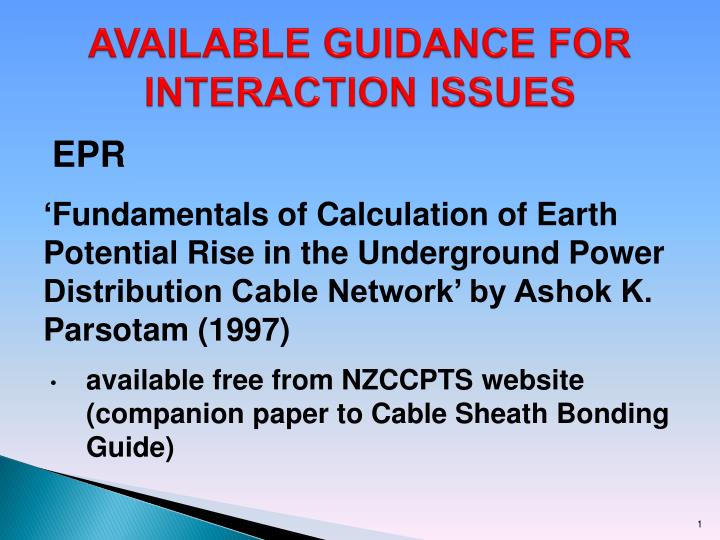 AVAILABLE GUIDANCE FOR INTERACTION ISSUES

EPR

‘Fundamentals of Calculation of Earth Potential Rise in the Underground Power Distribution Cable Network’ by Ashok K. Parsotam (1997)

• available free from NZCCPTS website (companion paper to Cable Sheath Bonding Guide)

1